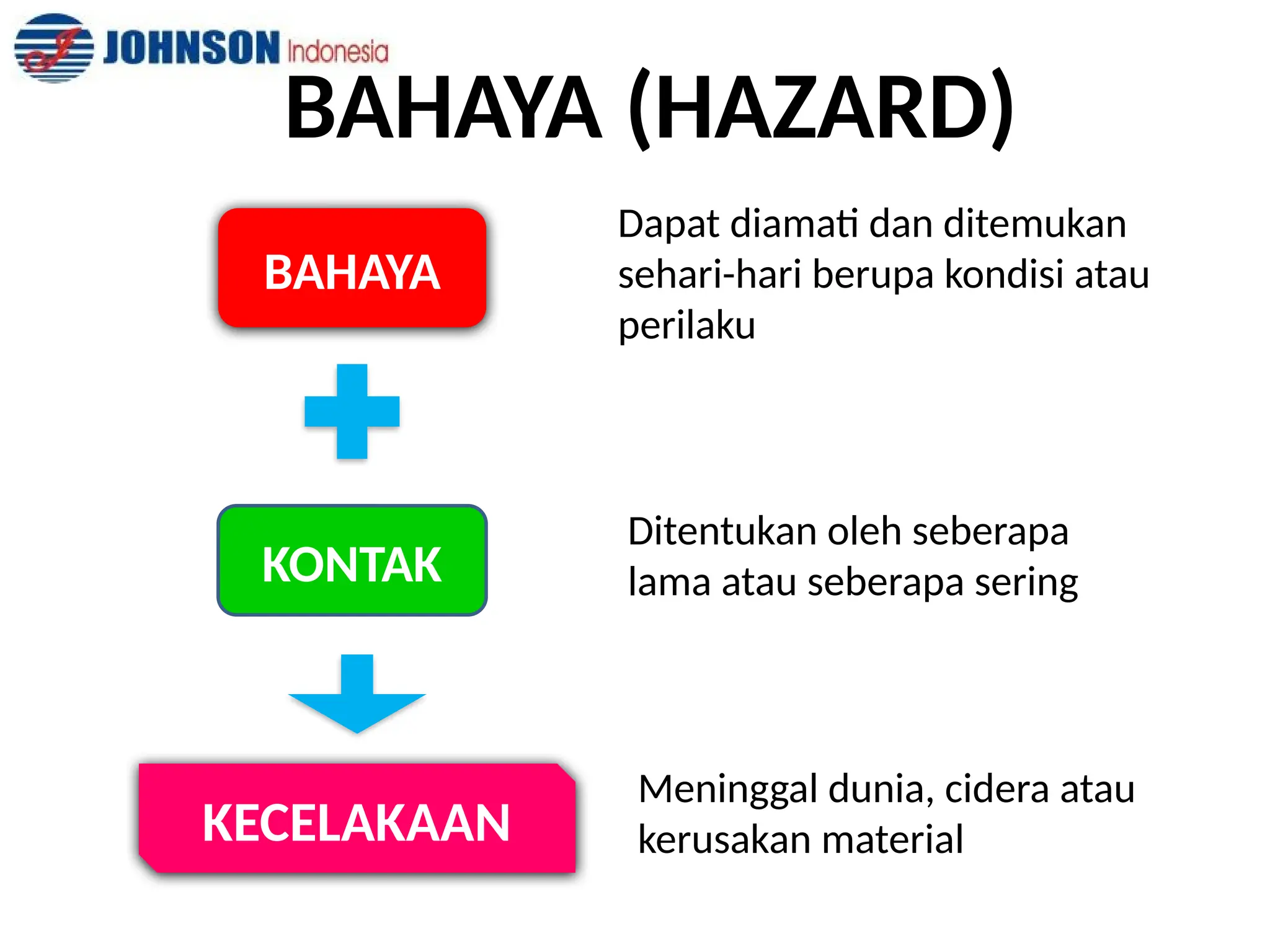 JOHNSON Indonesia

BAHAYA (HAZARD)

BAHAYA

Dapat diamati dan ditemukan sehari-hari berupa kondisi atau perilaku

KONTAK

Ditentukan oleh seberapa lama atau seberapa sering

KECELAKAAN

Meninggal dunia, cidera atau kerusakan material